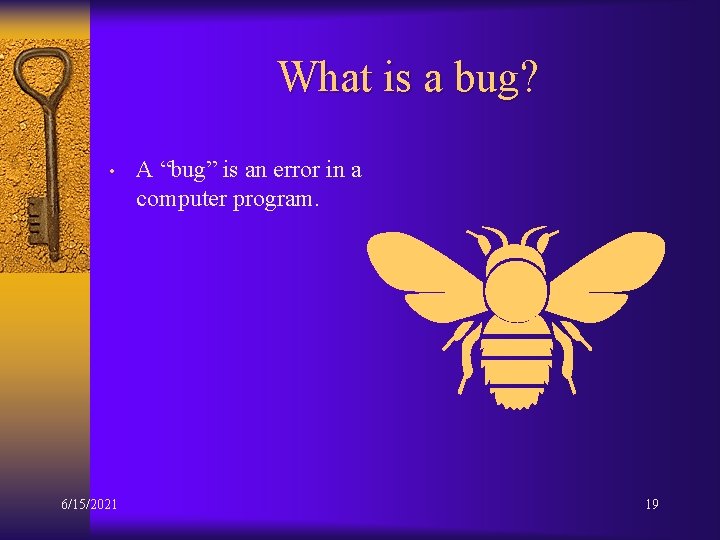 What is a bug?

• A “bug” is an error in a computer program.

6/15/2021

19